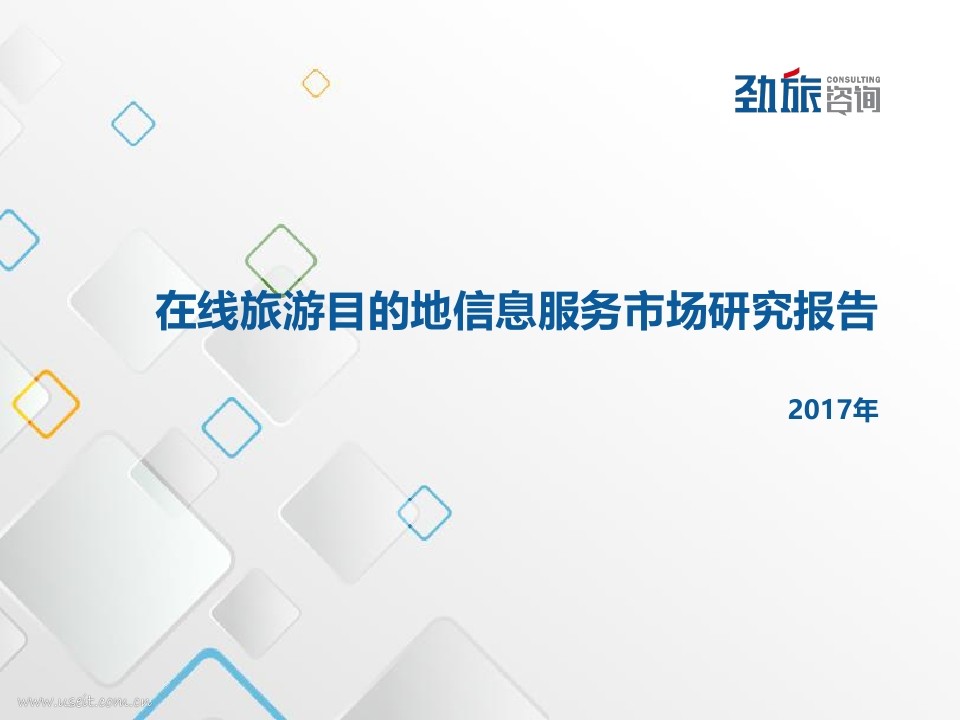 劲旅咨询 CONSULTING

在线旅游目的地信息服务市场研究报告

2017年

www.useit.com.cn